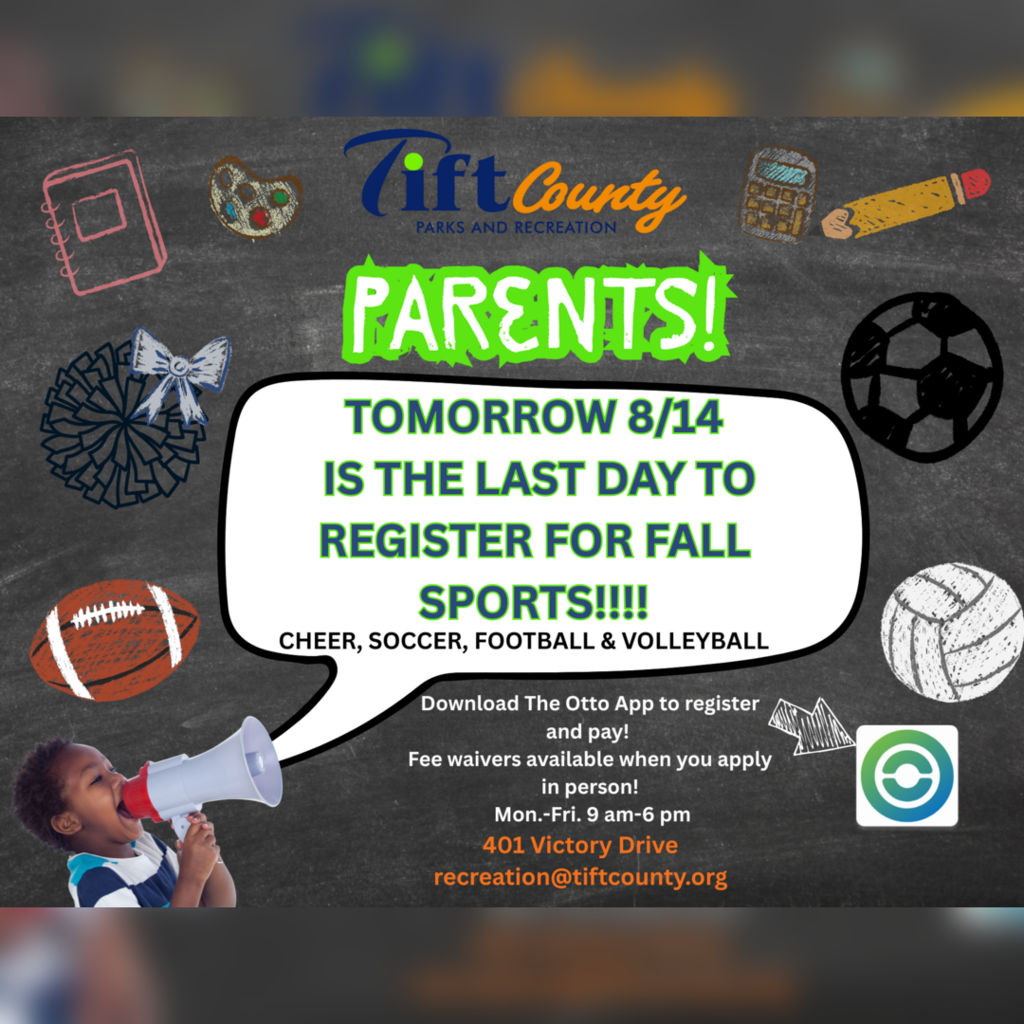 Tift County
PARKS AND RECREATION

PARENTS!

TOMORROW 8/14
IS THE LAST DAY TO REGISTER FOR FALL SPORTS!!!!

CHEER, SOCCER, FOOTBALL & VOLLEYBALL

Download The Otto App to register and pay!
Fee waivers available when you apply in person!
Mon.-Fri. 9 am-6 pm
401 Victory Drive
recreation@tiftcounty.org